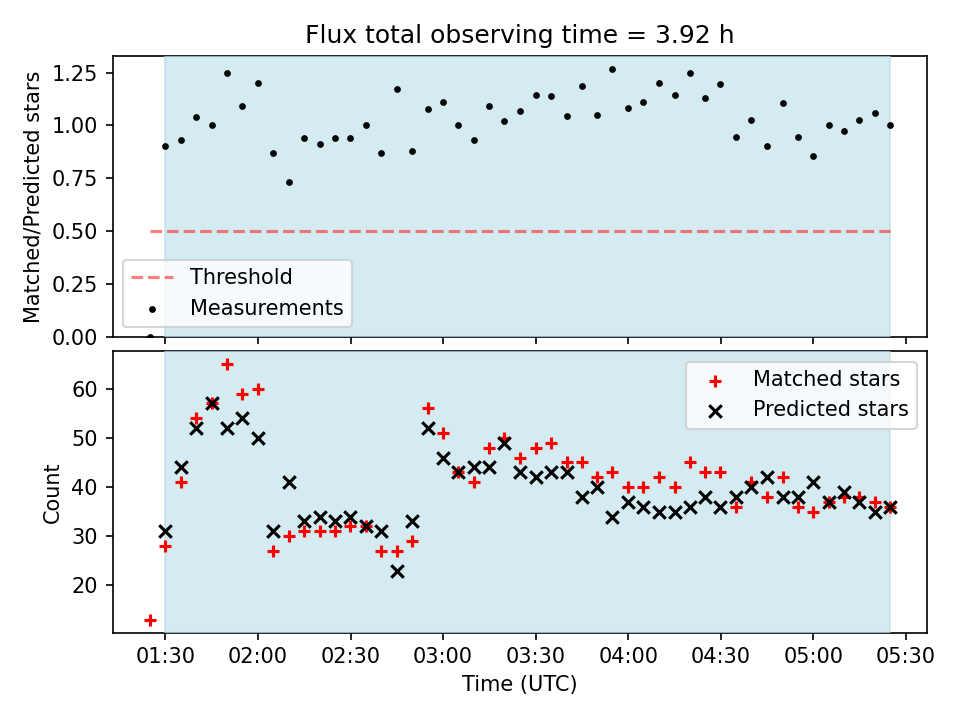 Flux total observing time = 3.92 h

Matched/Predicted stars

1.25
1.00
0.75
0.50
0.25
0.00

Threshold
Measurements

Count

60
50
40
30
20

Matched stars
Predicted stars

01:30 02:00 02:30 03:00 03:30 04:00 04:30 05:00 05:30

Time (UTC)